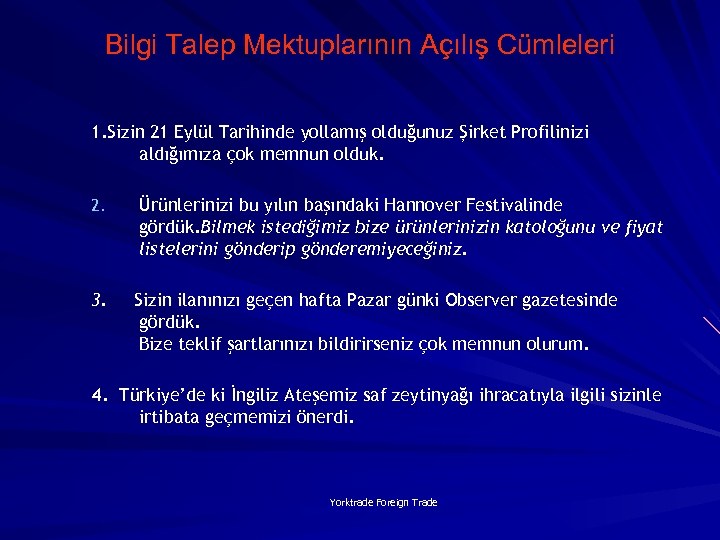 Bilgi Talep Mektuplarının Açılış Cümleleri

1.Sizin 21 Eylül Tarihinde yollamış olduğunuz Şirket Profilinizi aldığımıza çok memnun olduk.

2. Ürünlerinizi bu yılın başındaki Hannover Festivalinde gördük.Bilmek istediğimiz bize ürünlerinizin katoloğunu ve fiyat listelerini gönderip gönderemiyeceğiniz.

3. Sizin ilanınızı geçen hafta Pazar günki Observer gazetesinde gördük.
Bize teklif şartlarınızı bildirirseniz çok memnun olurum.

4. Türkiye'de ki İngiliz Ateşemiz saf zeytinyağı ihracatıyla ilgili sizinle irtibata geçmemizi önerdi.

Yorktrade Foreign Trade